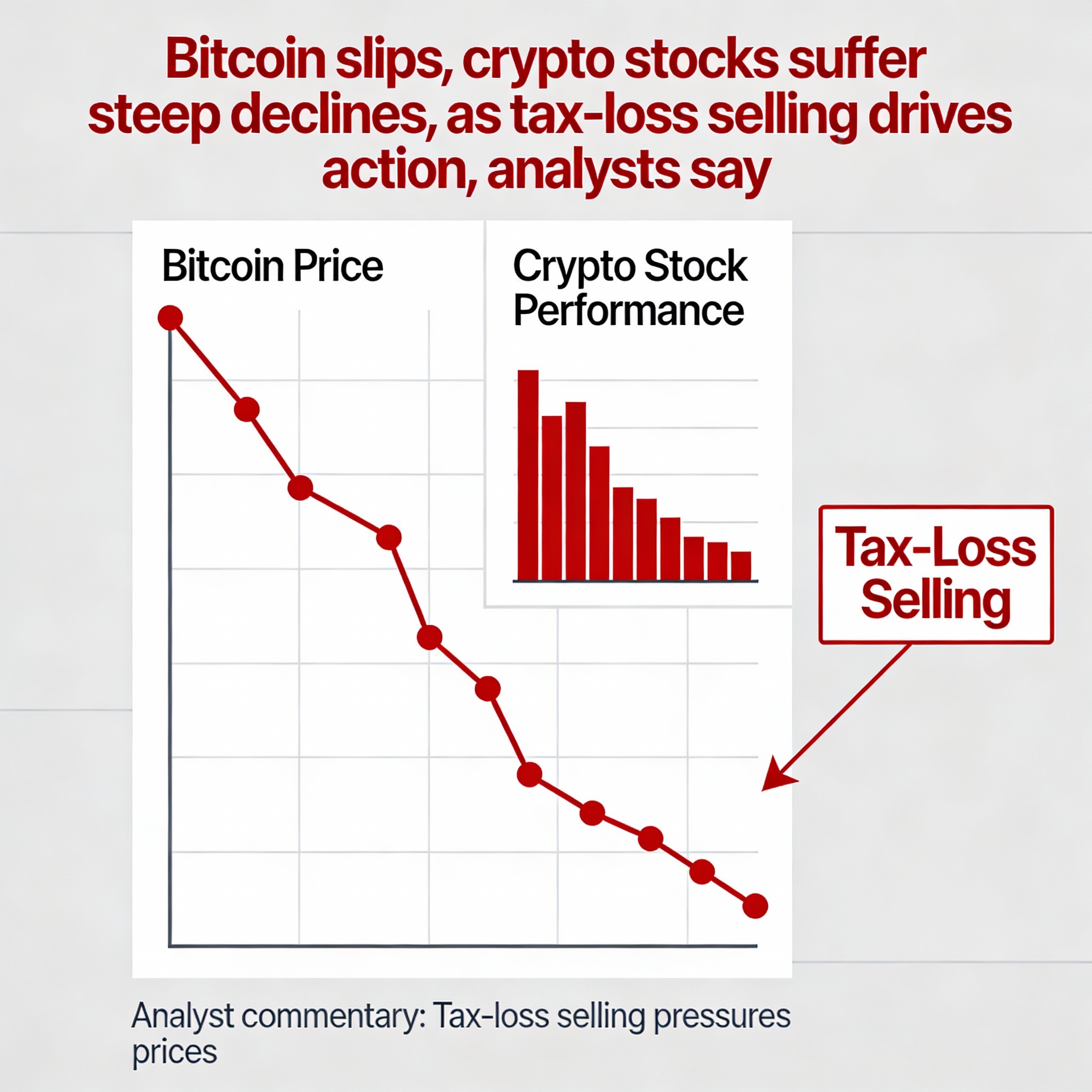 Bitcoin slips, crypto stocks suffer steep declines, as tax-loss selling drives action, analysts say

Bitcoin Price

Crypto Stock Performance

Tax-Loss Selling

Analyst commentary: Tax-loss selling pressures prices